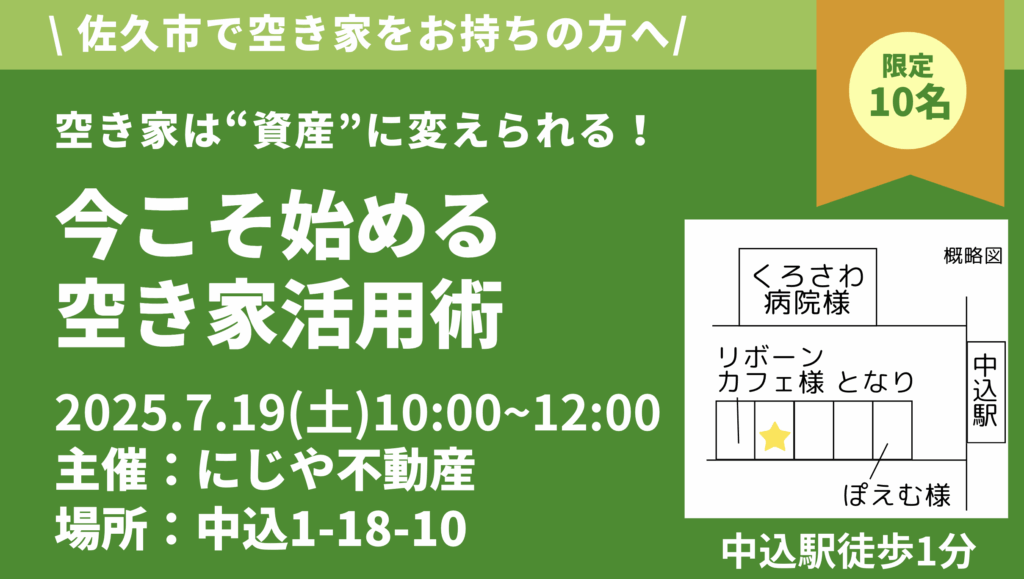 \ 佐久市で空き家をお持ちの方へ/

限定
10名

空き家は“資産”に変えられる！

今こそ始める
空き家活用術

2025.7.19(土)10:00~12:00
主催：にじや不動産
場所：中込1-18-10

概略図

くろさわ
病院様

リボーン
カフェ様 となり

中込駅

ぽえむ様

中込駅徒歩1分